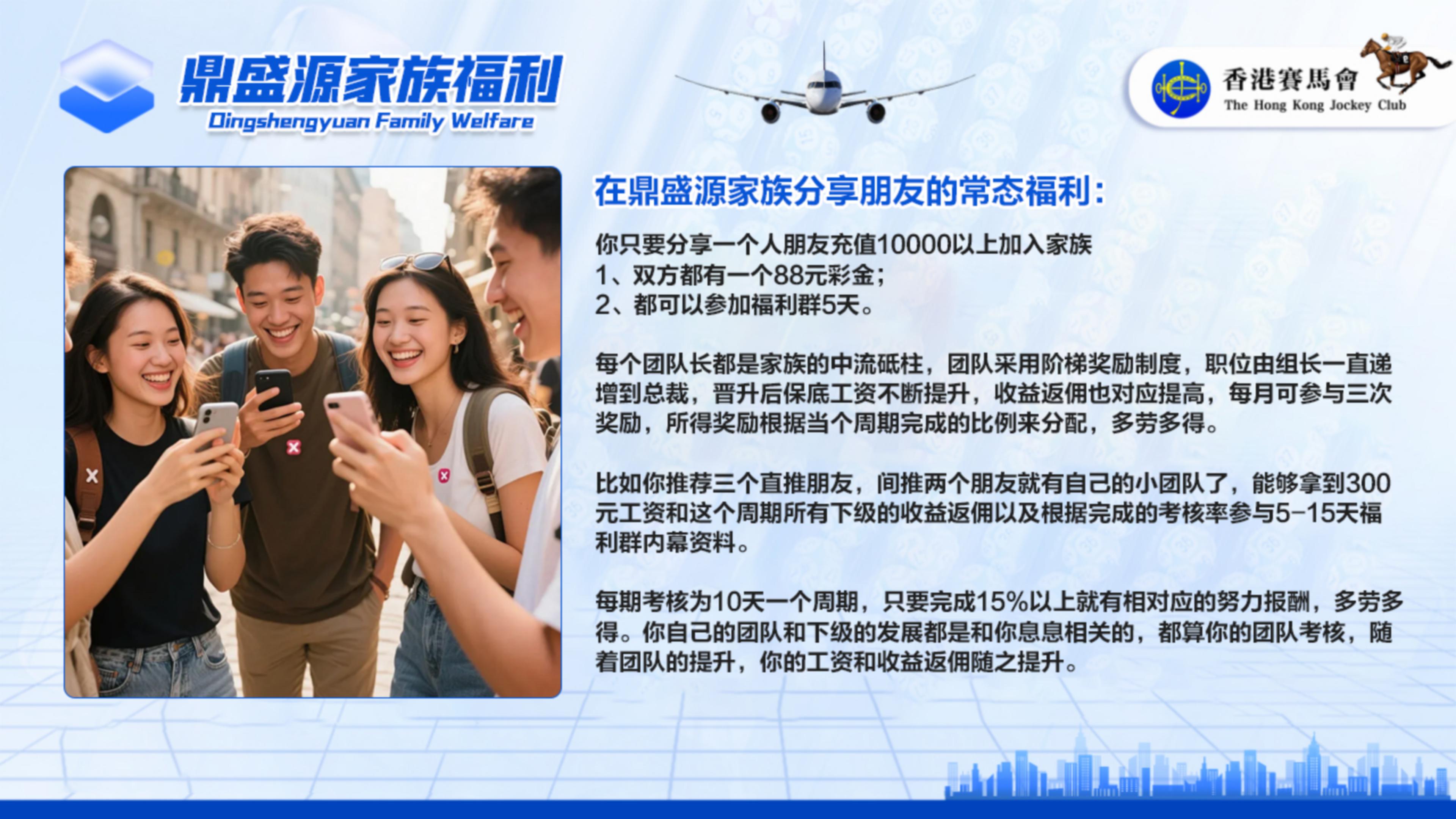 鼎盛源家族福利
Dingshengyuan Family Welfare

香港賽馬會
The Hong Kong Jockey Club

在鼎盛源家族分享朋友的常态福利：

你只要分享一个人朋友充值10000以上加入家族
1、双方都有一个88元彩金；
2、都可以参加福利群5天。

每个团队长都是家族的中流砥柱，团队采用阶梯奖励制度，职位由组长一直递增到总裁，晋升后保底工资不断提升，收益返佣也对应提高，每月可参与三次奖励，所得奖励根据当个周期完成的比例来分配，多劳多得。

比如你推荐三个直推朋友，间推两个朋友就有自己的小团队了，能够拿到300元工资和这个周期所有下级的收益返佣以及根据完成的考核率参与5-15天福利群内幕资料。

每期考核为10天一个周期，只要完成15%以上就有相对应的努力报酬，多劳多得。你自己的团队和下级的发展都是和你息息相关的，都算你的团队考核，随着团队的提升，你的工资和收益返佣随之提升。